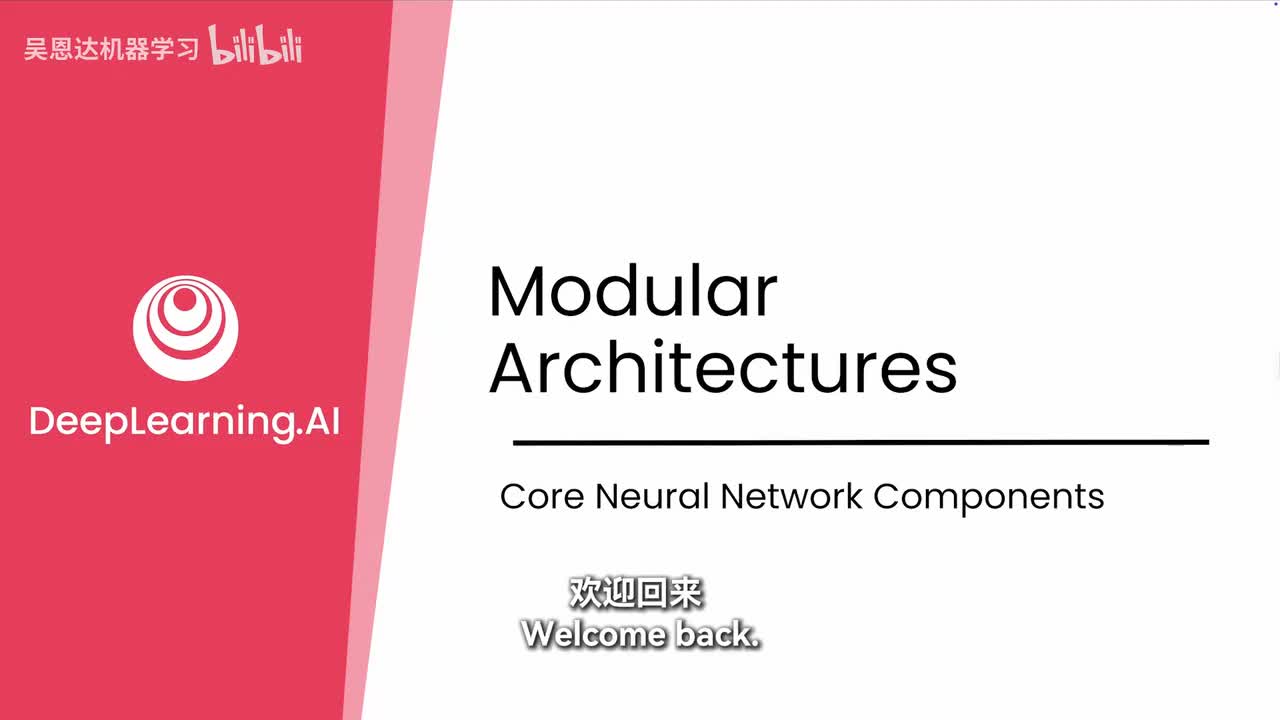 吴恩达机器学习 bilibili

DeepLearning.AI

Modular Architectures

Core Neural Network Components

欢迎回来
Welcome back.